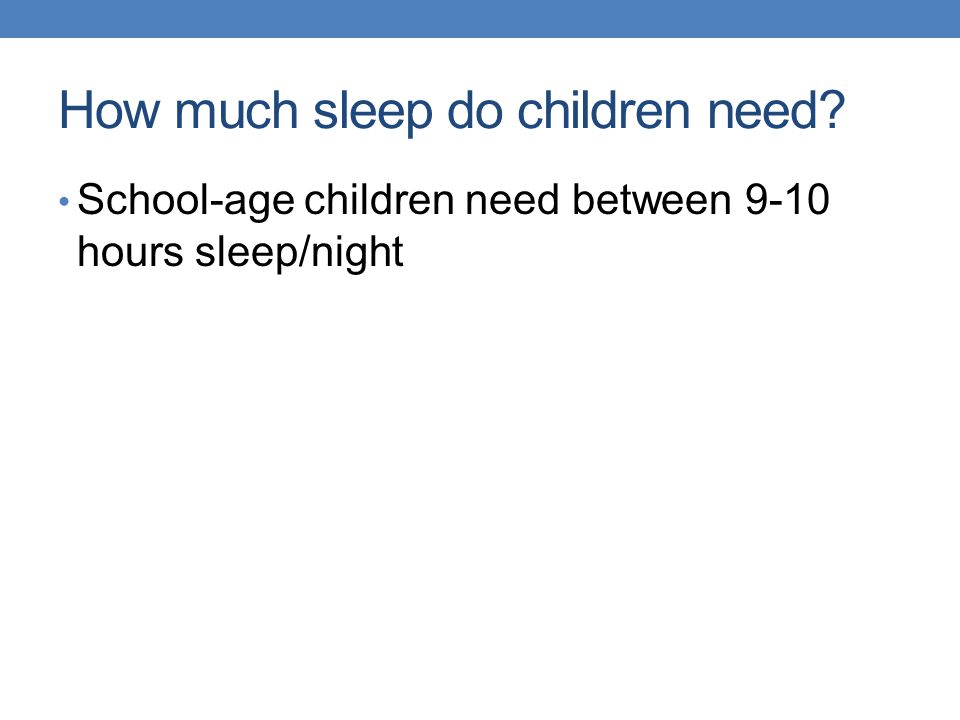 How much sleep do children need?

• School-age children need between 9-10 hours sleep/night